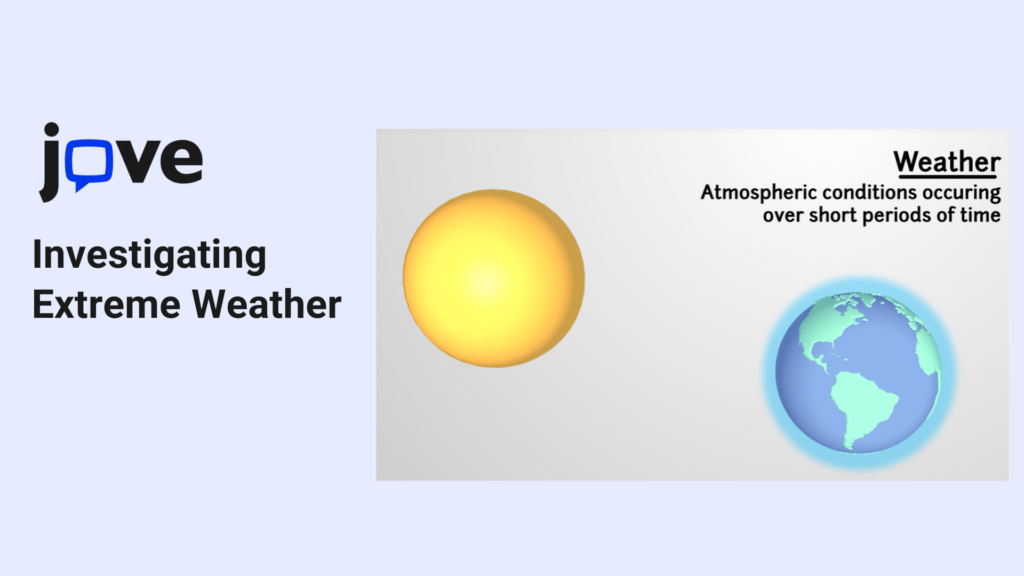 jove

Investigating Extreme Weather

Weather
Atmospheric conditions occuring over short periods of time